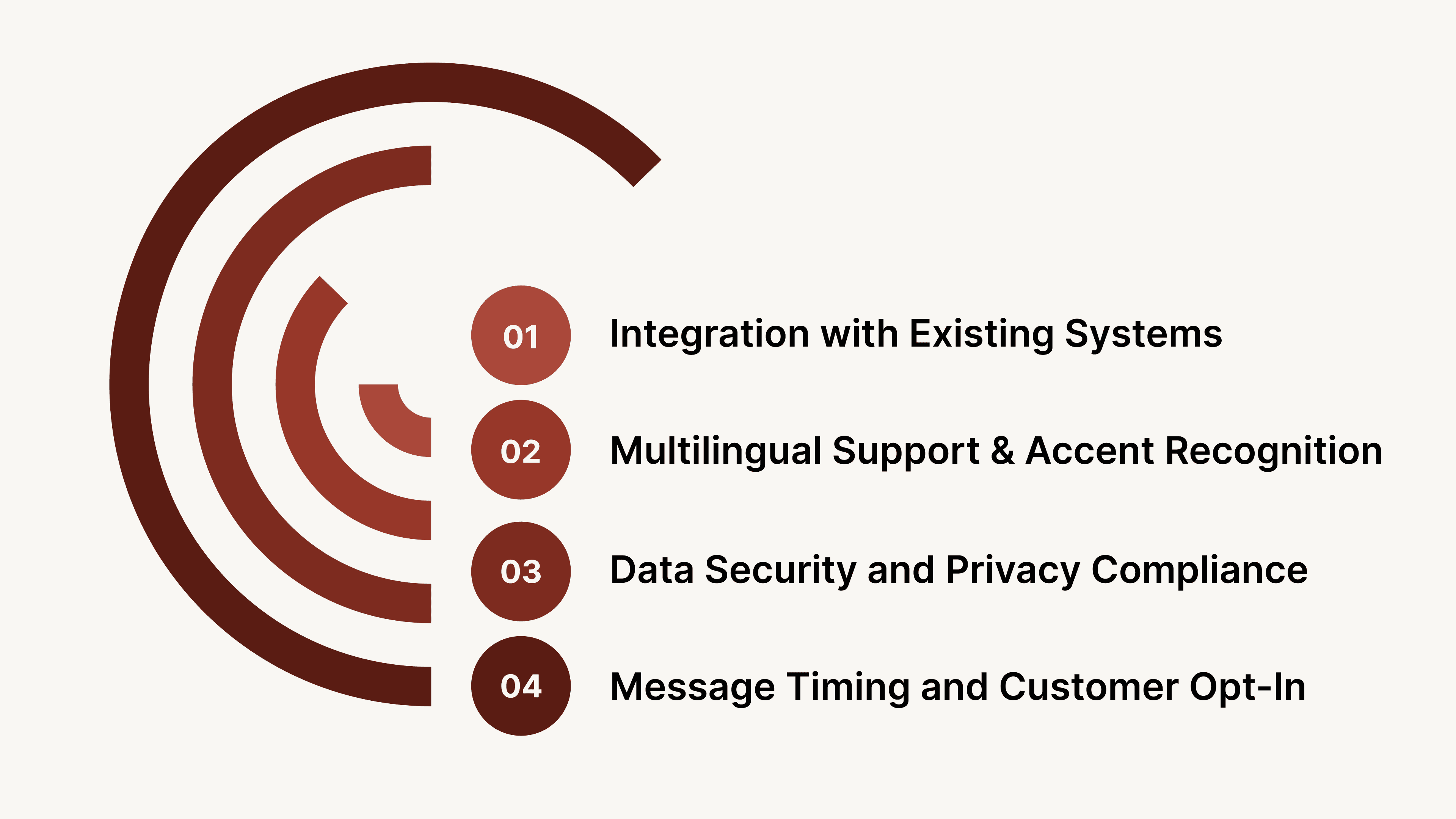 01 Integration with Existing Systems

02 Multilingual Support & Accent Recognition

03 Data Security and Privacy Compliance

04 Message Timing and Customer Opt-In